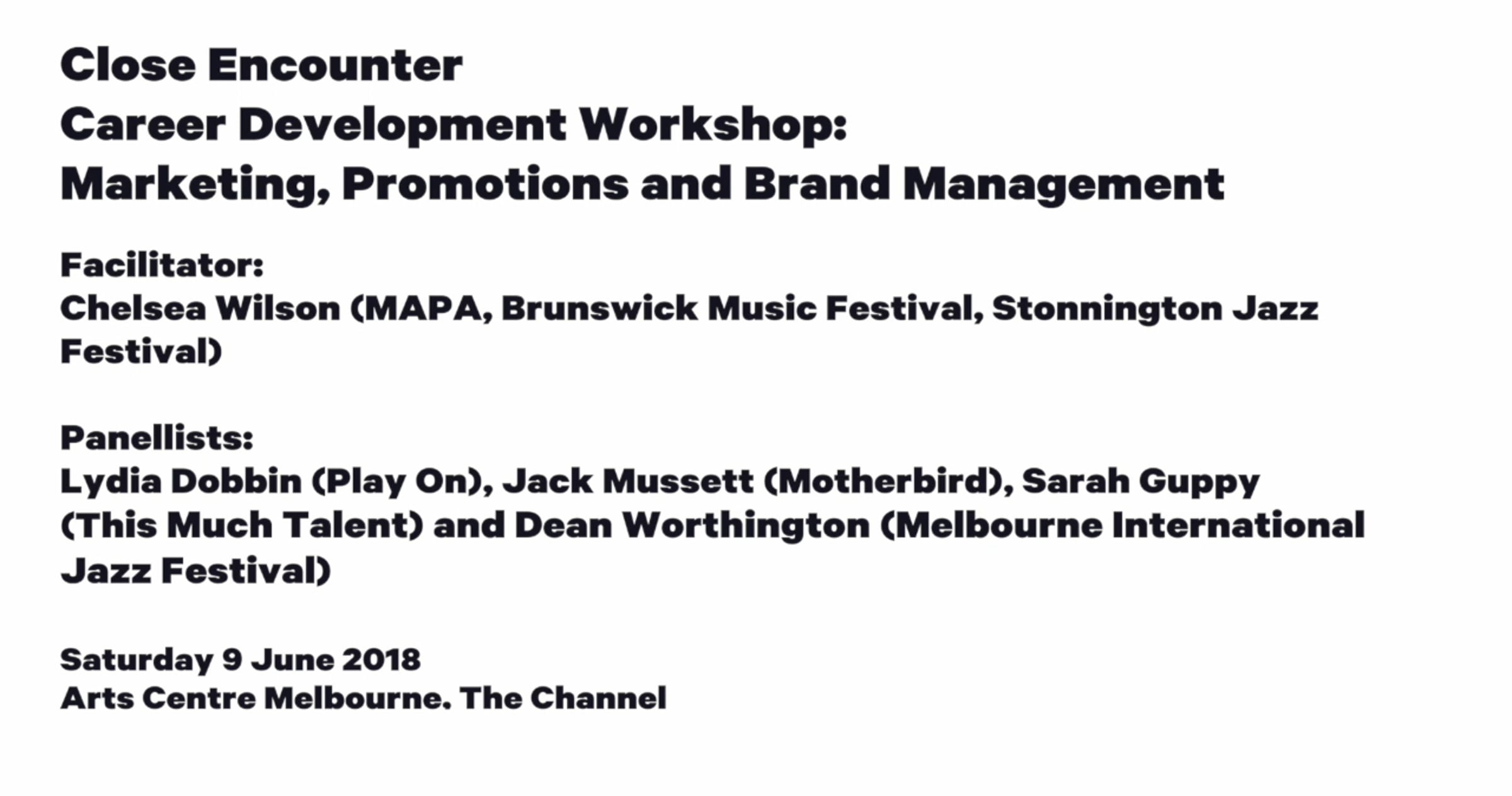 Close Encounter
Career Development Workshop:
Marketing, Promotions and Brand Management

Facilitator:
Chelsea Wilson (MAPA, Brunswick Music Festival, Stonnington Jazz Festival)

Panellists:
Lydia Dobbin (Play On), Jack Mussett (Motherbird), Sarah Guppy (This Much Talent) and Dean Worthington (Melbourne International Jazz Festival)

Saturday 9 June 2018
Arts Centre Melbourne. The Channel